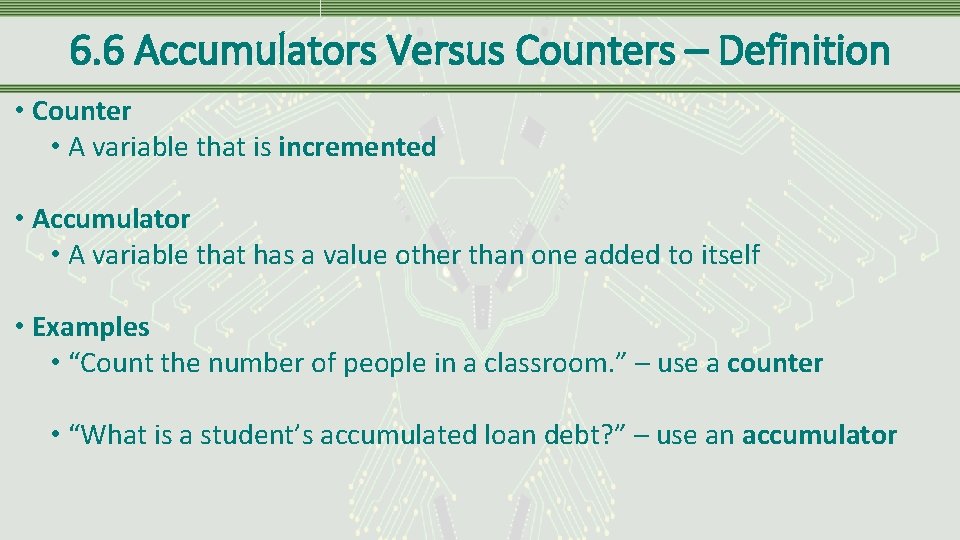 6.6 Accumulators Versus Counters – Definition

• Counter
• A variable that is incremented

• Accumulator
• A variable that has a value other than one added to itself

• Examples
• “Count the number of people in a classroom.” – use a counter

• “What is a student’s accumulated loan debt?” – use an accumulator